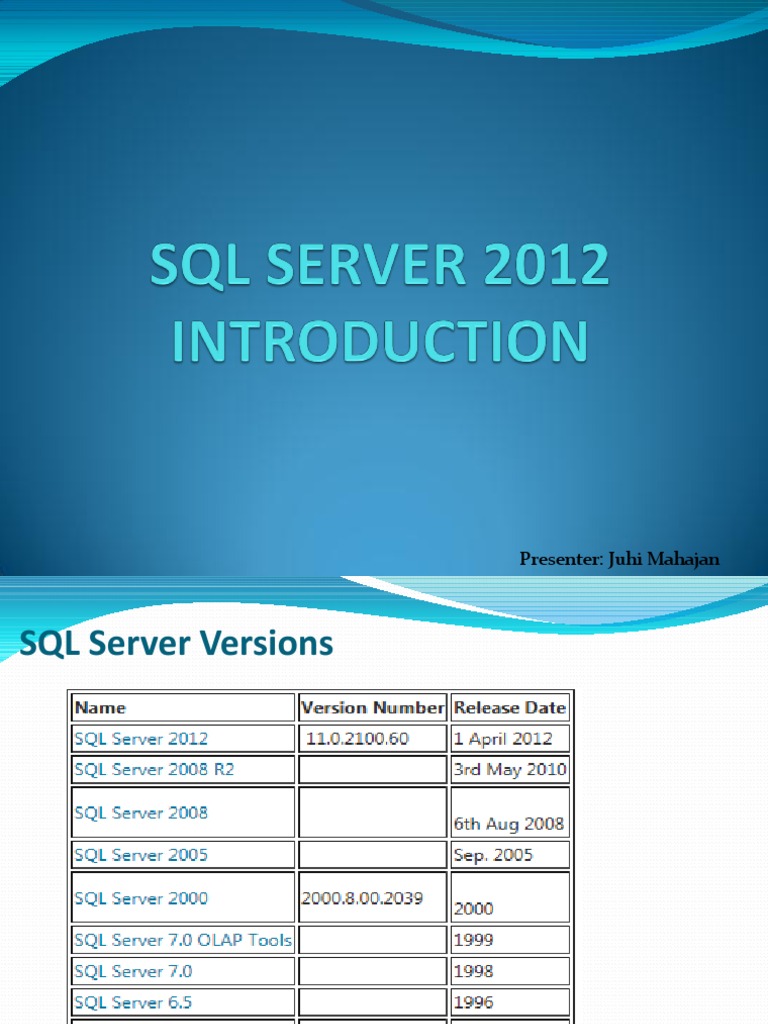 SQL SERVER 2012 INTRODUCTION

Presenter: Juhi Mahajan

SQL Server Versions

| Name | Version Number | Release Date |
|---|---|---|
| SQL Server 2012 | 11.0.2100.60 | 1 April 2012 |
| SQL Server 2008 R2 | | 3rd May 2010 |
| SQL Server 2008 | | 6th Aug 2008 |
| SQL Server 2005 | | Sep. 2005 |
| SQL Server 2000 | 2000.8.00.2039 | 2000 |
| SQL Server 7.0 OLAP Tools | | 1999 |
| SQL Server 7.0 | | 1998 |
| SQL Server 6.5 | | 1996 |